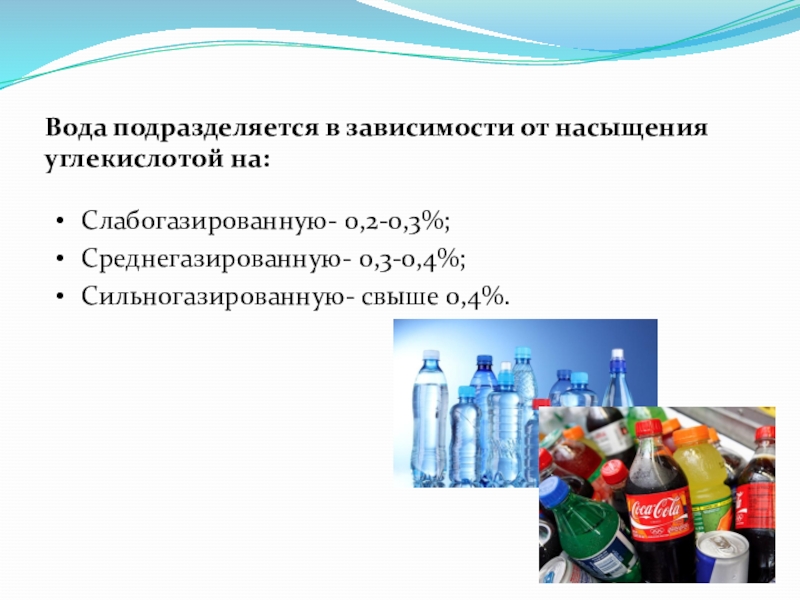 Вода подразделяется в зависимости от насыщения углекислотой на:

• Слабогазированную- 0,2-0,3%;
• Среднегазированную- 0,3-0,4%;
• Сильногазированную- свыше 0,4%.

Coca-Cola